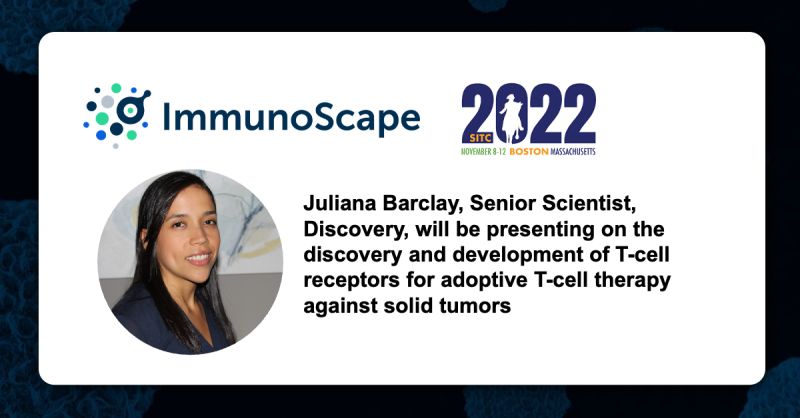 ImmunoScape

SITC 2022
NOVEMBER 8-12 BOSTON MASSACHUSETTS

Juliana Barclay, Senior Scientist, Discovery, will be presenting on the discovery and development of T-cell receptors for adoptive T-cell therapy against solid tumors